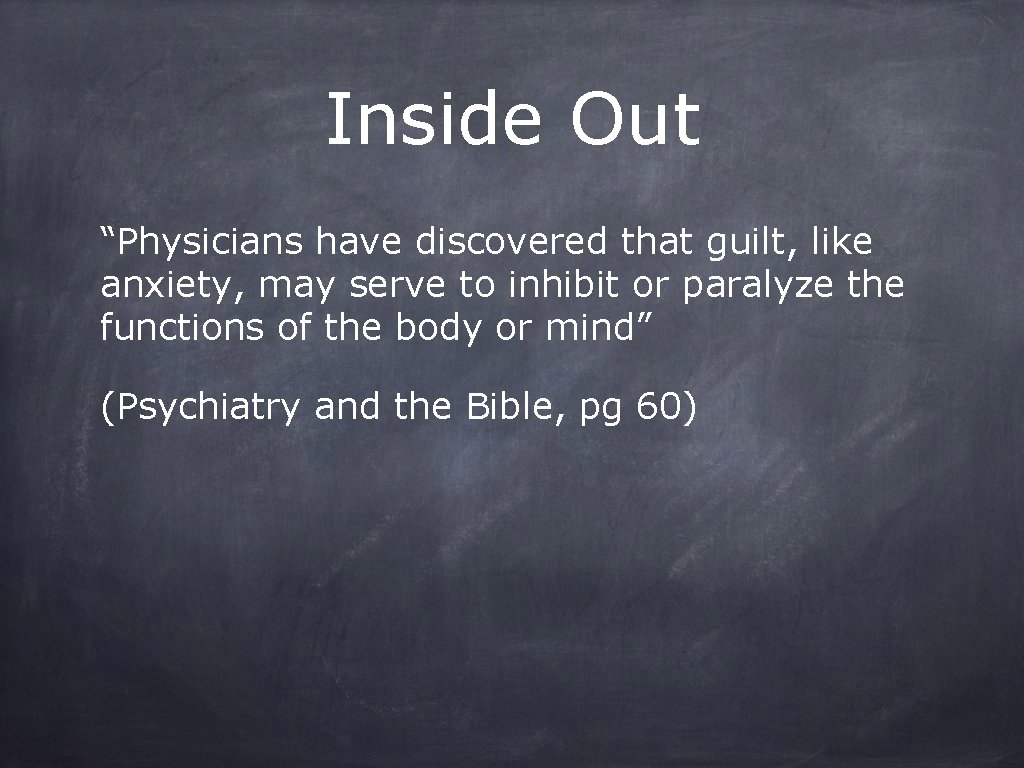 Inside Out

“Physicians have discovered that guilt, like anxiety, may serve to inhibit or paralyze the functions of the body or mind”

(Psychiatry and the Bible, pg 60)